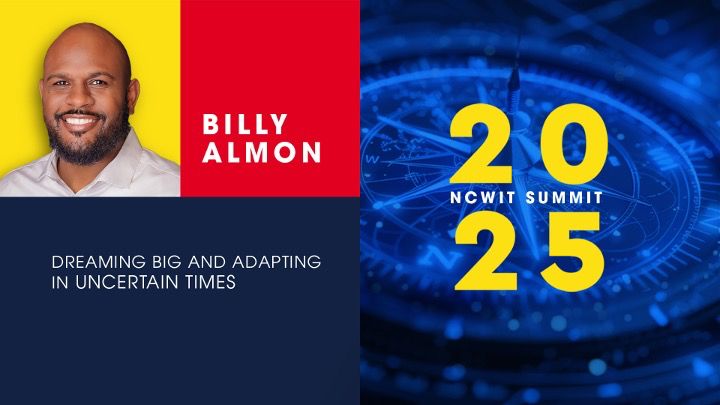 BILLY ALMON

DREAMING BIG AND ADAPTING IN UNCERTAIN TIMES

20
NCWIT SUMMIT
25